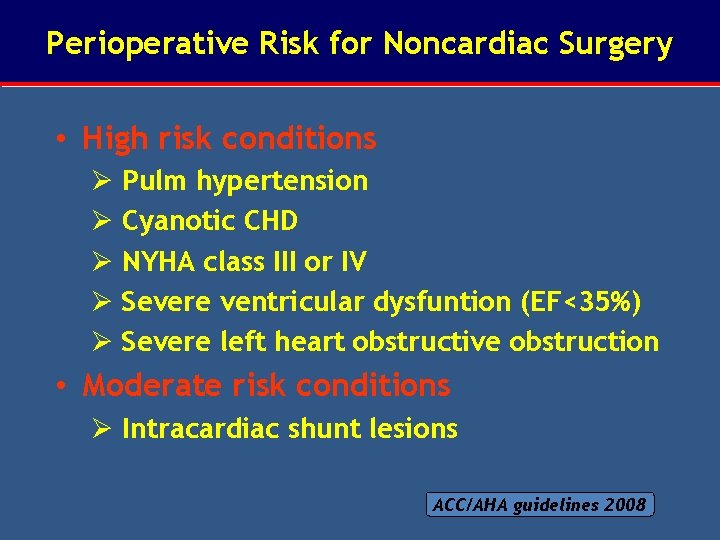 Perioperative Risk for Noncardiac Surgery

• High risk conditions
  ➢ Pulm hypertension
  ➢ Cyanotic CHD
  ➢ NYHA class III or IV
  ➢ Severe ventricular dysfuntion (EF<35%)
  ➢ Severe left heart obstructive obstruction
• Moderate risk conditions
  ➢ Intracardiac shunt lesions

ACC/AHA guidelines 2008